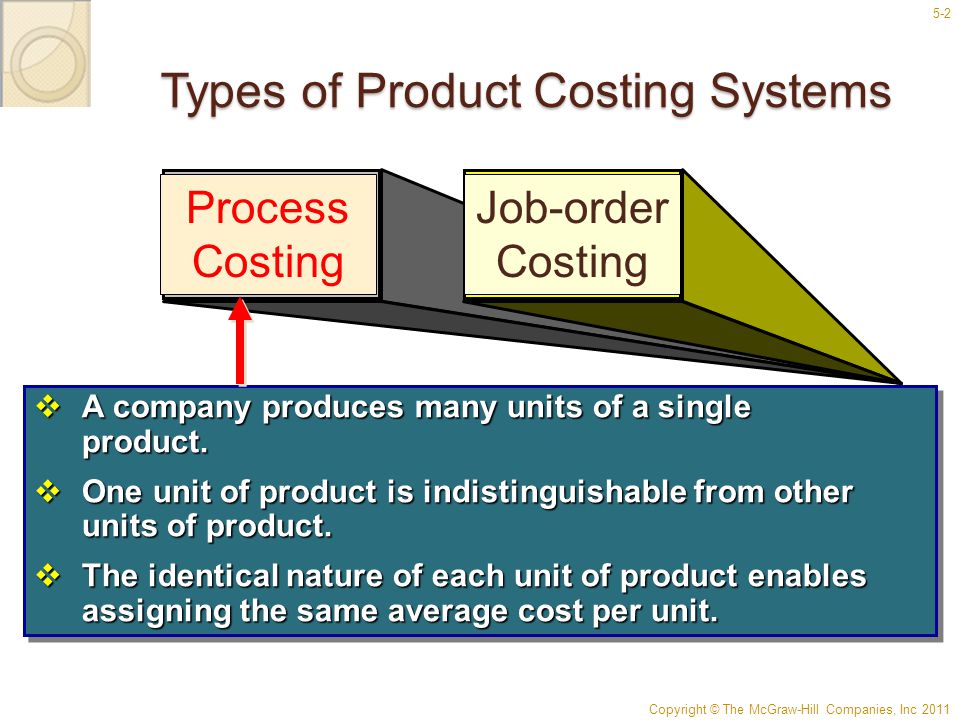 5-2

Types of Product Costing Systems

Process Costing

Job-order Costing

❖ A company produces many units of a single product.

❖ One unit of product is indistinguishable from other units of product.

❖ The identical nature of each unit of product enables assigning the same average cost per unit.

Copyright © The McGraw-Hill Companies, Inc 2011